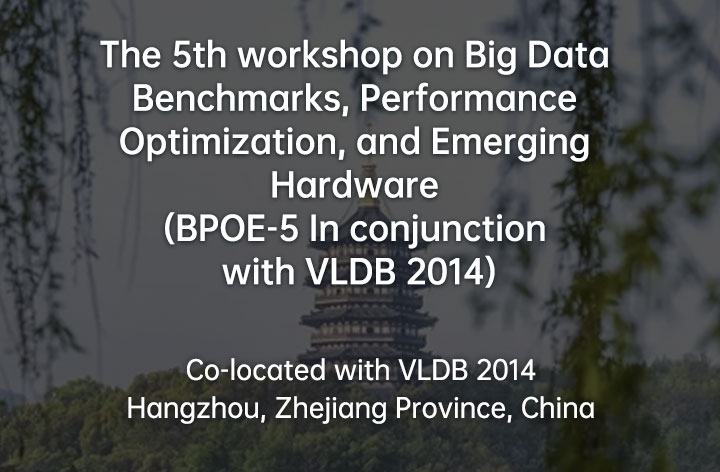 The 5th workshop on Big Data Benchmarks, Performance Optimization, and Emerging Hardware
(BPOE-5 In conjunction with VLDB 2014)

Co-located with VLDB 2014
Hangzhou, Zhejiang Province, China